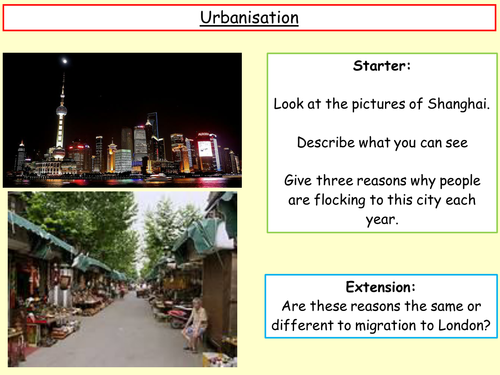 Urbanisation

Starter:

Look at the pictures of Shanghai.

Describe what you can see

Give three reasons why people are flocking to this city each year.

Extension:
Are these reasons the same or different to migration to London?